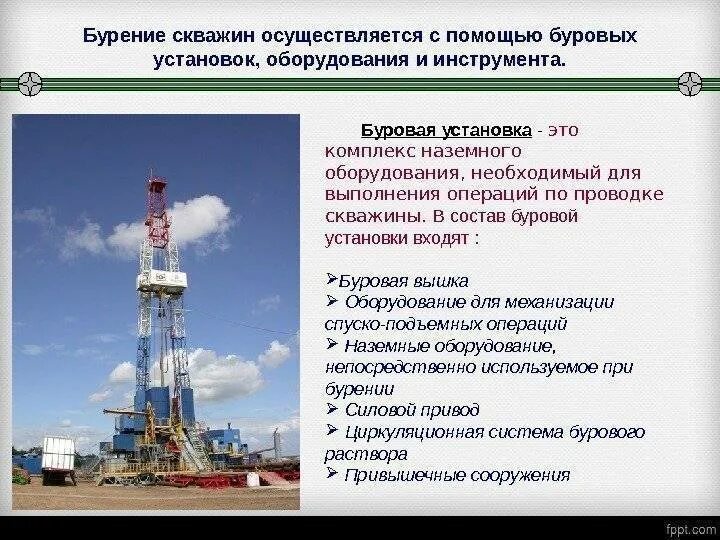 Бурение скважин осуществляется с помощью буровых установок, оборудования и инструмента.

Буровая установка - это комплекс наземного оборудования, необходимый для выполнения операций по проводке скважины. В состав буровой установки входят :

➢Буровая вышка
➢ Оборудование для механизации спуско-подъемных операций
➢ Наземные оборудование, непосредственно используемое при бурении
➢ Силовой привод
➢ Циркуляционная система бурового раствора
➢ Привышечные сооружения

fppt.com